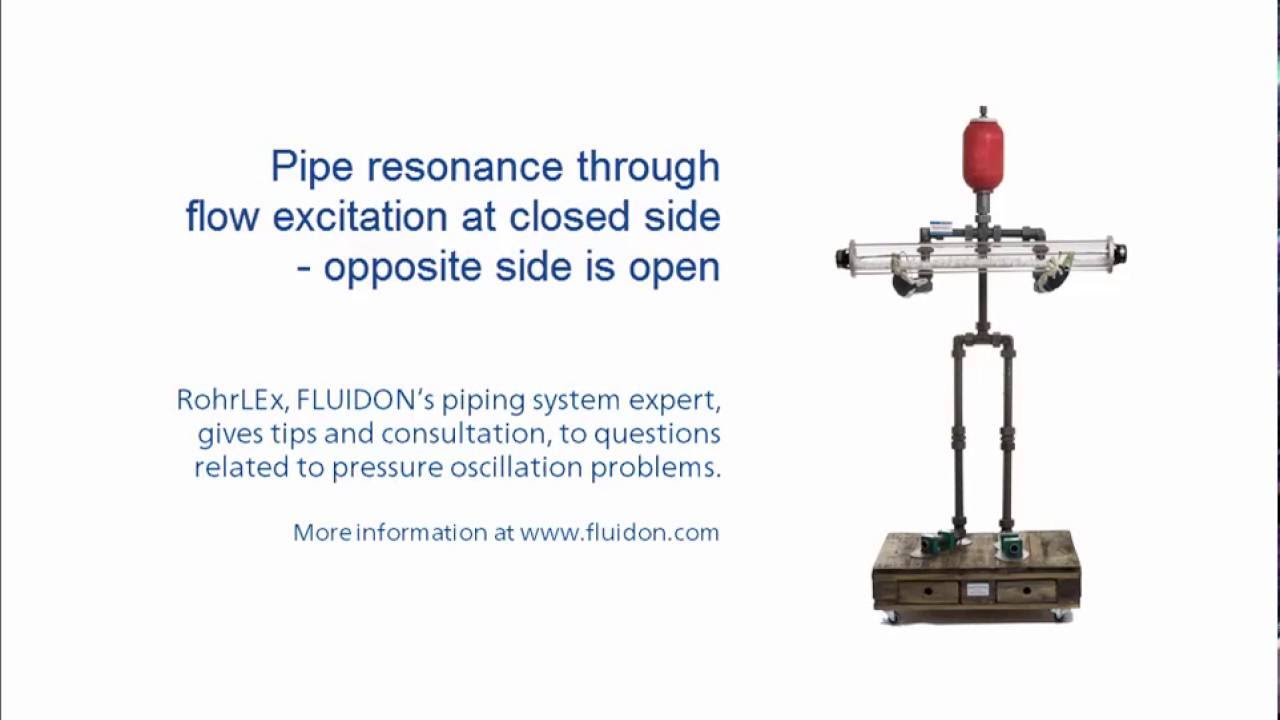 Pipe resonance through flow excitation at closed side - opposite side is open

RohrLEx, FLUIDON's piping system expert, gives tips and consultation, to questions related to pressure oscillation problems.

More information at www.fluidon.com